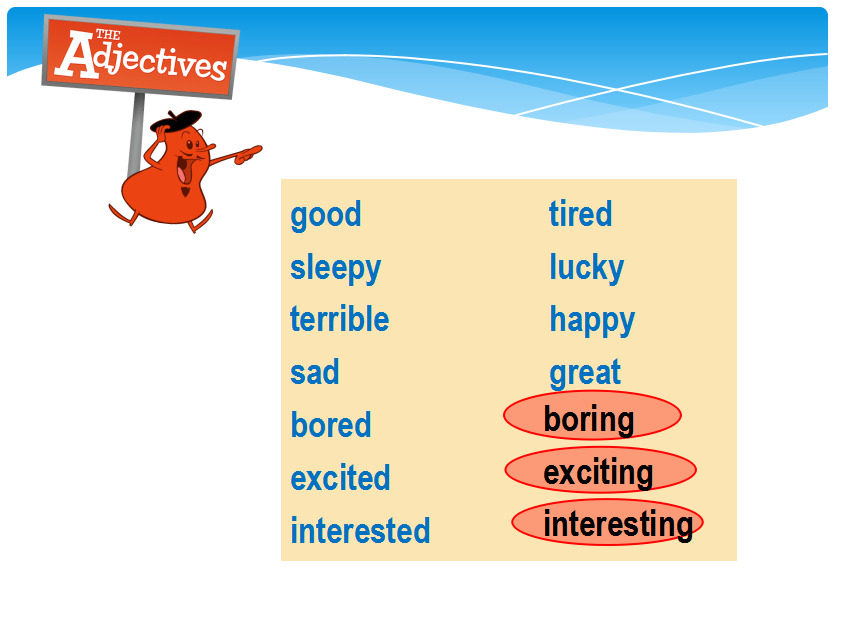 THE Adjectives

good
sleepy
terrible
sad
bored
excited
interested

tired
lucky
happy
great
boring
exciting
interesting